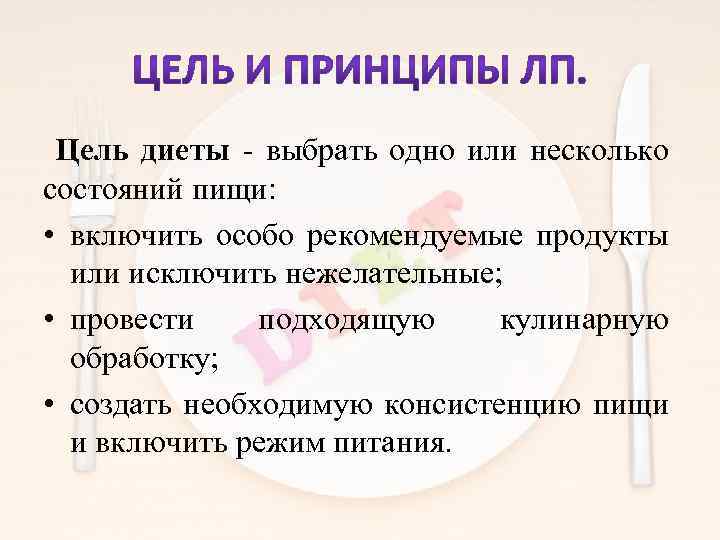 ЦЕЛЬ И ПРИНЦИПЫ ЛП.

Цель диеты - выбрать одно или несколько состояний пищи:

• включить особо рекомендуемые продукты или исключить нежелательные;

• провести подходящую кулинарную обработку;

• создать необходимую консистенцию пищи и включить режим питания.

DIET